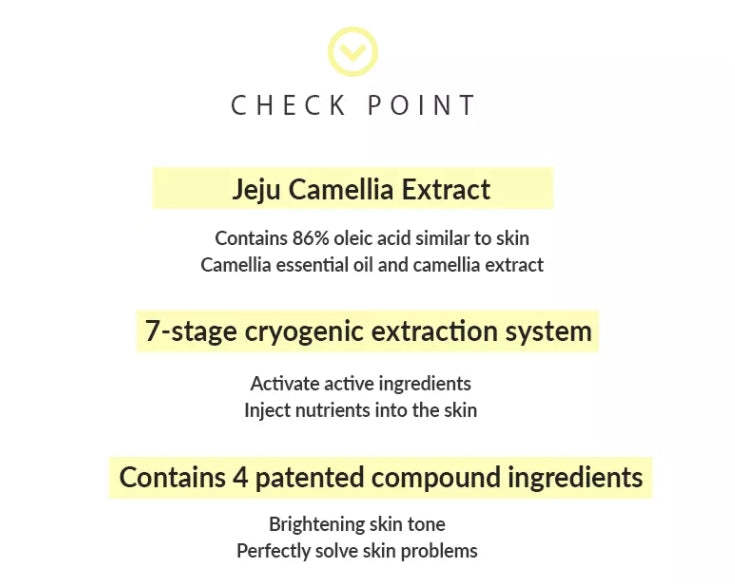 CHECK POINT

Jeju Camellia Extract

Contains 86% oleic acid similar to skin
Camellia essential oil and camellia extract

7-stage cryogenic extraction system

Activate active ingredients
Inject nutrients into the skin

Contains 4 patented compound ingredients

Brightening skin tone
Perfectly solve skin problems